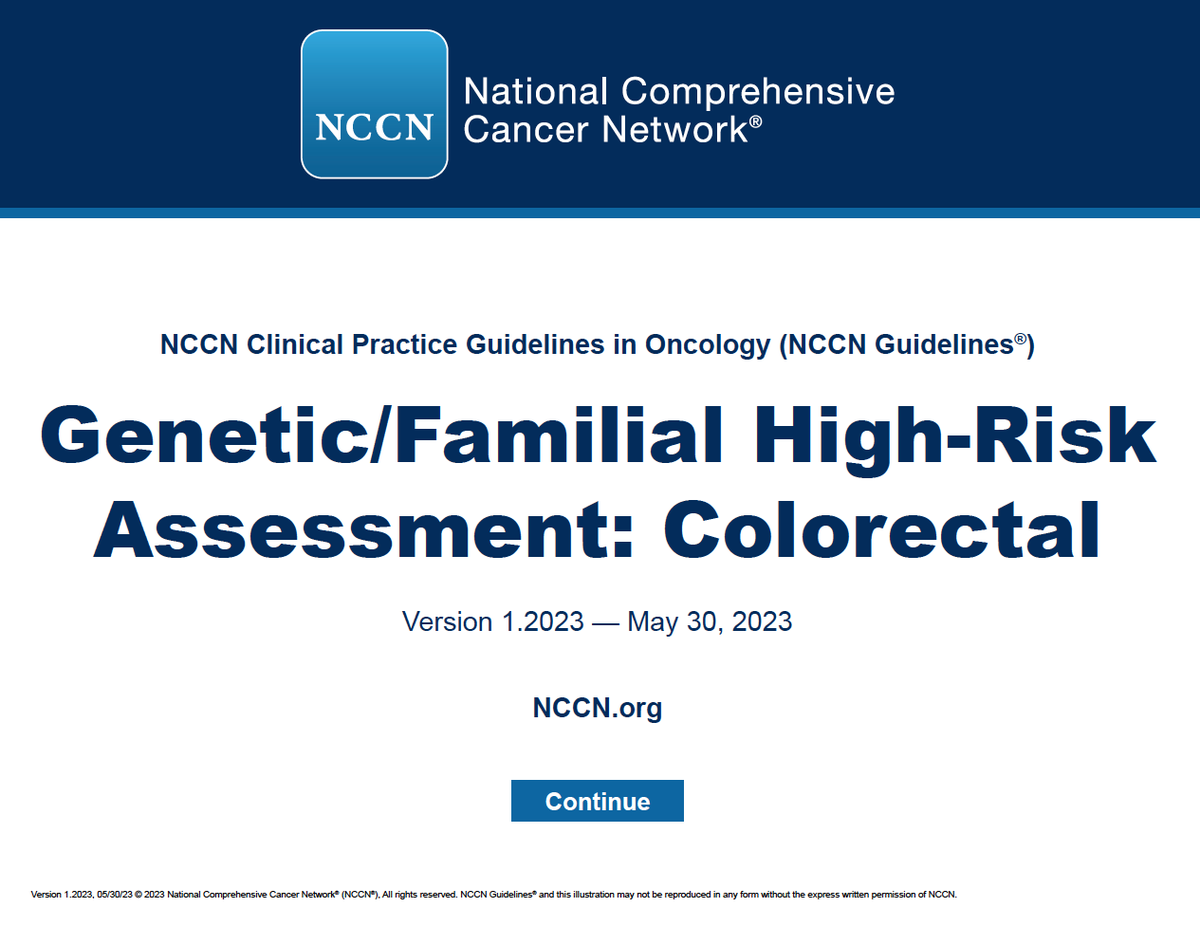 NCCN National Comprehensive Cancer Network®

NCCN Clinical Practice Guidelines in Oncology (NCCN Guidelines®)

Genetic/Familial High-Risk Assessment: Colorectal

Version 1.2023 — May 30, 2023

NCCN.org

Continue

Version 1.2023, 05/30/23 © 2023 National Comprehensive Cancer Network® (NCCN®), All rights reserved. NCCN Guidelines® and this illustration may not be reproduced in any form without the express written permission of NCCN.